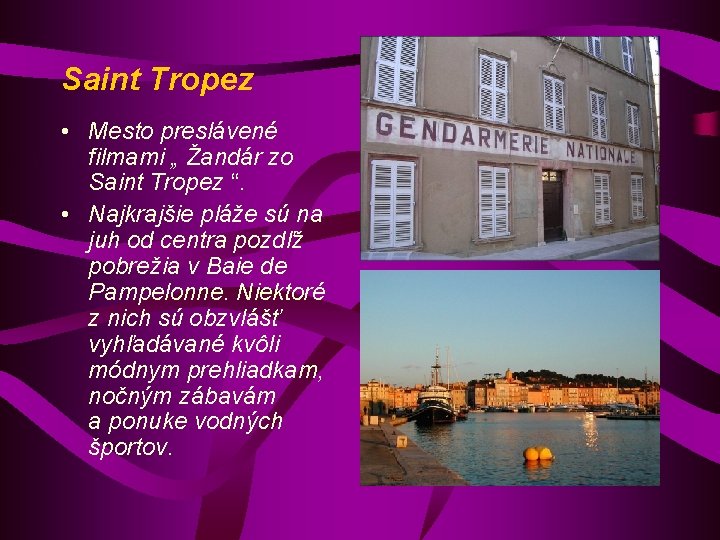 Saint Tropez

• Mesto preslávené filmami „ Žandár zo Saint Tropez “.

• Najkrajšie pláže sú na juh od centra pozdĺž pobrežia v Baie de Pampelonne. Niektoré z nich sú obzvlášť vyhľadávané kvôli módnym prehliadkam, nočným zábavám a ponuke vodných športov.

GENDARMERIE NATIONALE